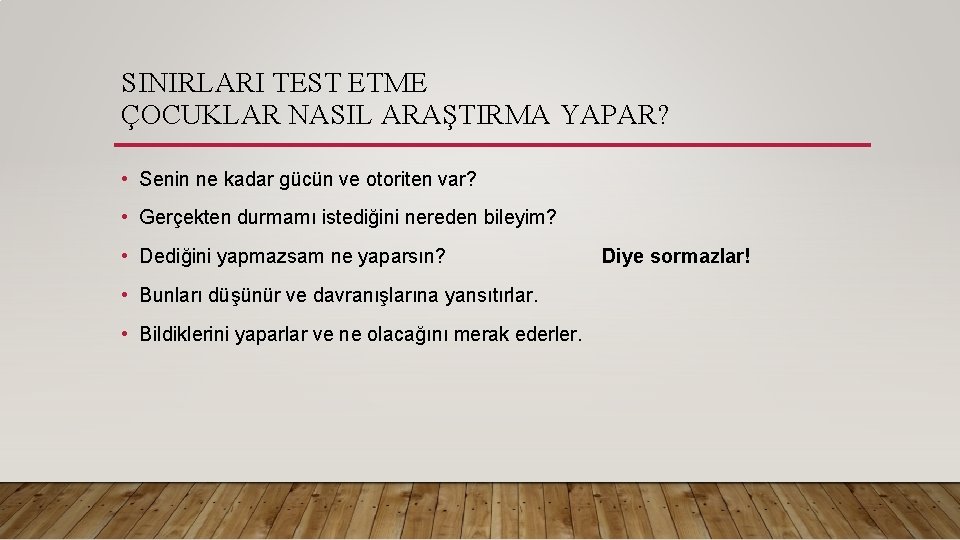 SINIRLARI TEST ETME
ÇOCUKLAR NASIL ARAŞTIRMA YAPAR?

• Senin ne kadar gücün ve otoriten var?

• Gerçekten durmamı istediğini nereden bileyim?

• Dediğini yapmazsam ne yaparsın?

Diye sormazlar!

• Bunları düşünür ve davranışlarına yansıtırlar.

• Bildiklerini yaparlar ve ne olacağını merak ederler.